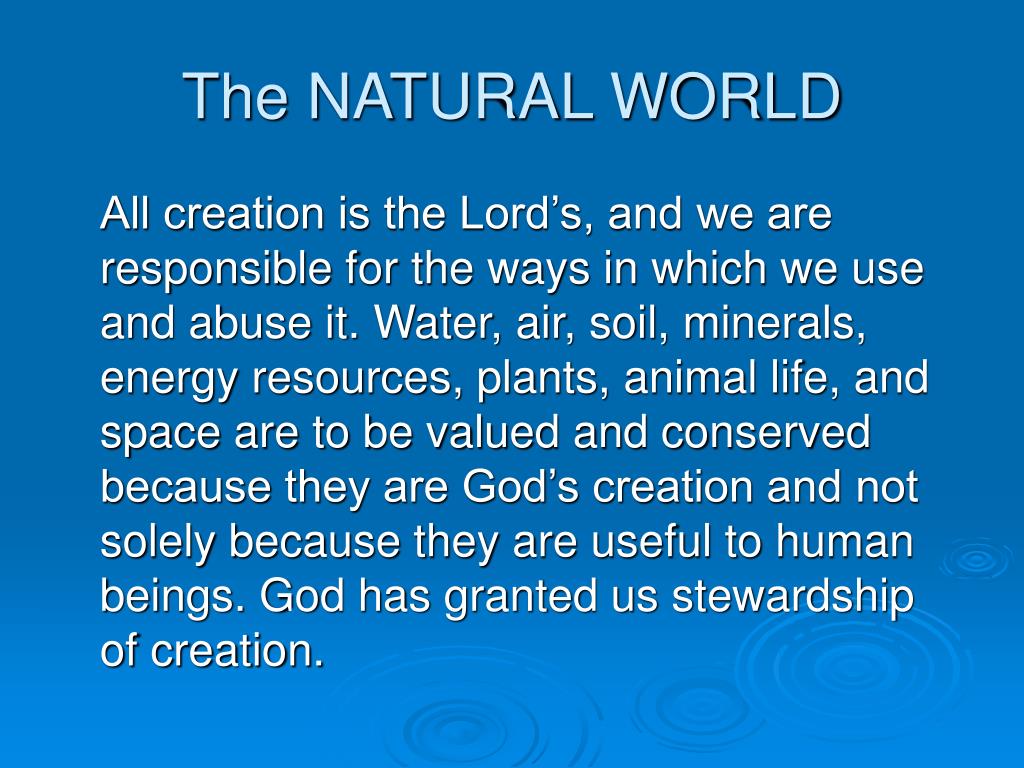 The NATURAL WORLD

All creation is the Lord’s, and we are responsible for the ways in which we use and abuse it. Water, air, soil, minerals, energy resources, plants, animal life, and space are to be valued and conserved because they are God’s creation and not solely because they are useful to human beings. God has granted us stewardship of creation.